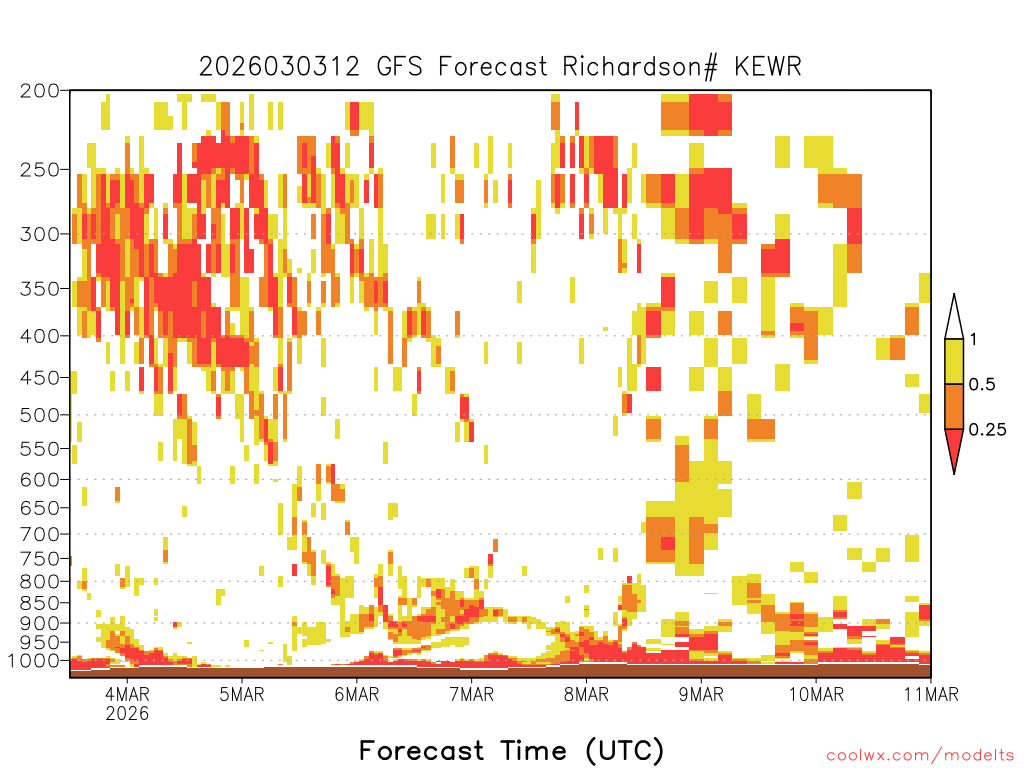 2026030312 GFS Forecast Richardson# KEWR

200
250
300
350
400
450
500
550
600
650
700
750
800
850
900
950
1000

1
0.5
0.25

4MAR 2026
5MAR
6MAR
7MAR
8MAR
9MAR
10MAR
11MAR

Forecast Time (UTC)

coolwx.com/modelts